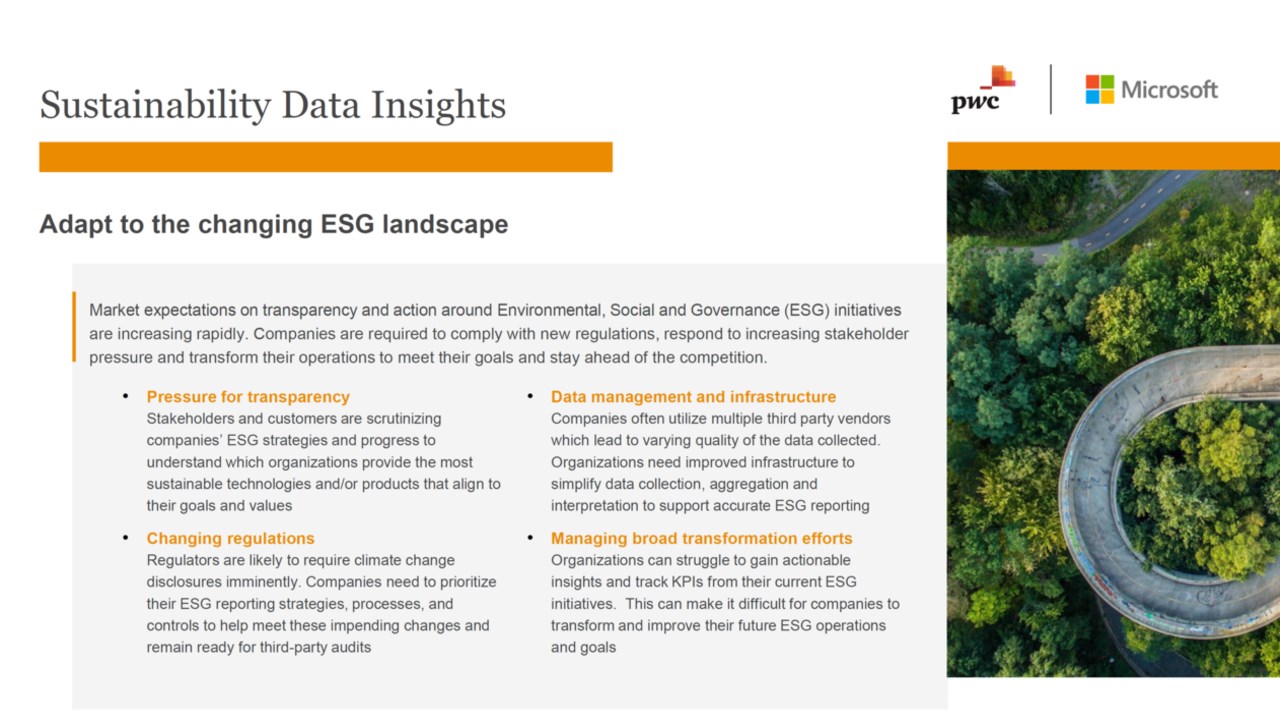 Sustainability Data Insights

pwc

Microsoft

Adapt to the changing ESG landscape

Market expectations on transparency and action around Environmental, Social and Governance (ESG) initiatives are increasing rapidly. Companies are required to comply with new regulations, respond to increasing stakeholder pressure and transform their operations to meet their goals and stay ahead of the competition.

• Pressure for transparency
Stakeholders and customers are scrutinizing companies' ESG strategies and progress to understand which organizations provide the most sustainable technologies and/or products that align to their goals and values

• Changing regulations
Regulators are likely to require climate change disclosures imminently. Companies need to prioritize their ESG reporting strategies, processes, and controls to help meet these impending changes and remain ready for third-party audits

• Data management and infrastructure
Companies often utilize multiple third party vendors which lead to varying quality of the data collected. Organizations need improved infrastructure to simplify data collection, aggregation and interpretation to support accurate ESG reporting

• Managing broad transformation efforts
Organizations can struggle to gain actionable insights and track KPIs from their current ESG initiatives. This can make it difficult for companies to transform and improve their future ESG operations and goals